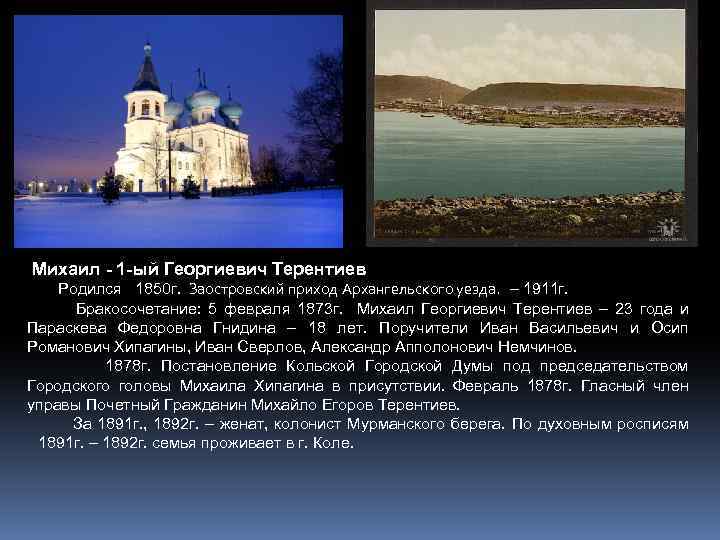 Михаил - 1-ый Георгиевич Терентиев

Родился 1850г. Заостровский приход Архангельского уезда. – 1911г.

Бракосочетание: 5 февраля 1873г. Михаил Георгиевич Терентиев – 23 года и Параскева Федоровна Гнидина – 18 лет. Поручители Иван Васильевич и Осип Романович Хипагины, Иван Сверлов, Александр Апполонович Немчинов.

1878г. Постановление Кольской Городской Думы под председательством Городского головы Михаила Хипагина в присутствии. Февраль 1878г. Гласный член управы Почетный Гражданин Михайло Егоров Терентиев.

За 1891г., 1892г. – женат, колонист Мурманского берега. По духовным росписям 1891г. – 1892г. семья проживает в г. Коле.